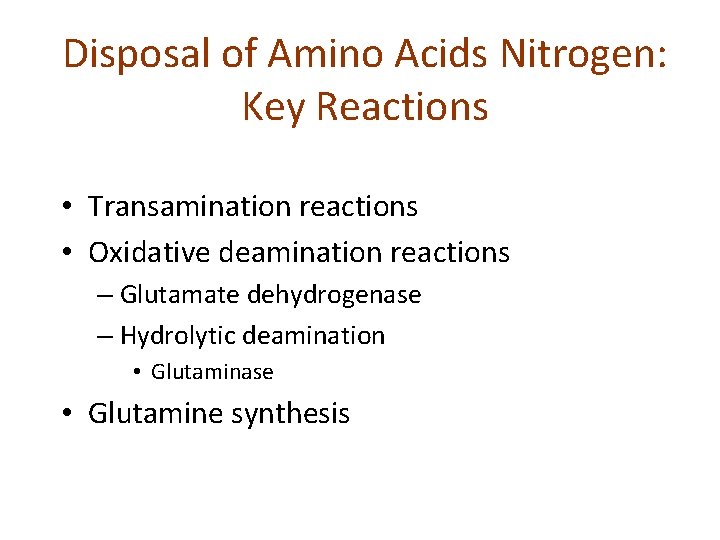 Disposal of Amino Acids Nitrogen: Key Reactions

• Transamination reactions
• Oxidative deamination reactions
– Glutamate dehydrogenase
– Hydrolytic deamination
• Glutaminase
• Glutamine synthesis